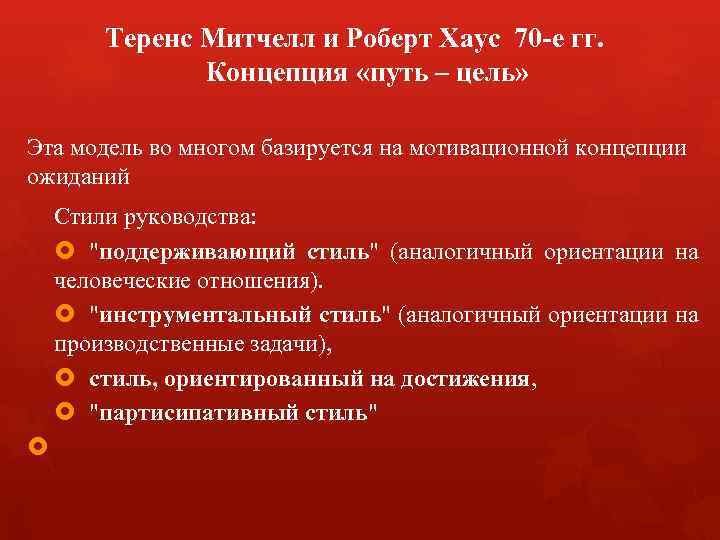 Теренс Митчелл и Роберт Хаус 70-е гг.
Концепция «путь – цель»

Эта модель во многом базируется на мотивационной концепции ожиданий

Стили руководства:

"поддерживающий стиль" (аналогичный ориентации на человеческие отношения).

"инструментальный стиль" (аналогичный ориентации на производственные задачи),

стиль, ориентированный на достижения,

"партисипативный стиль"